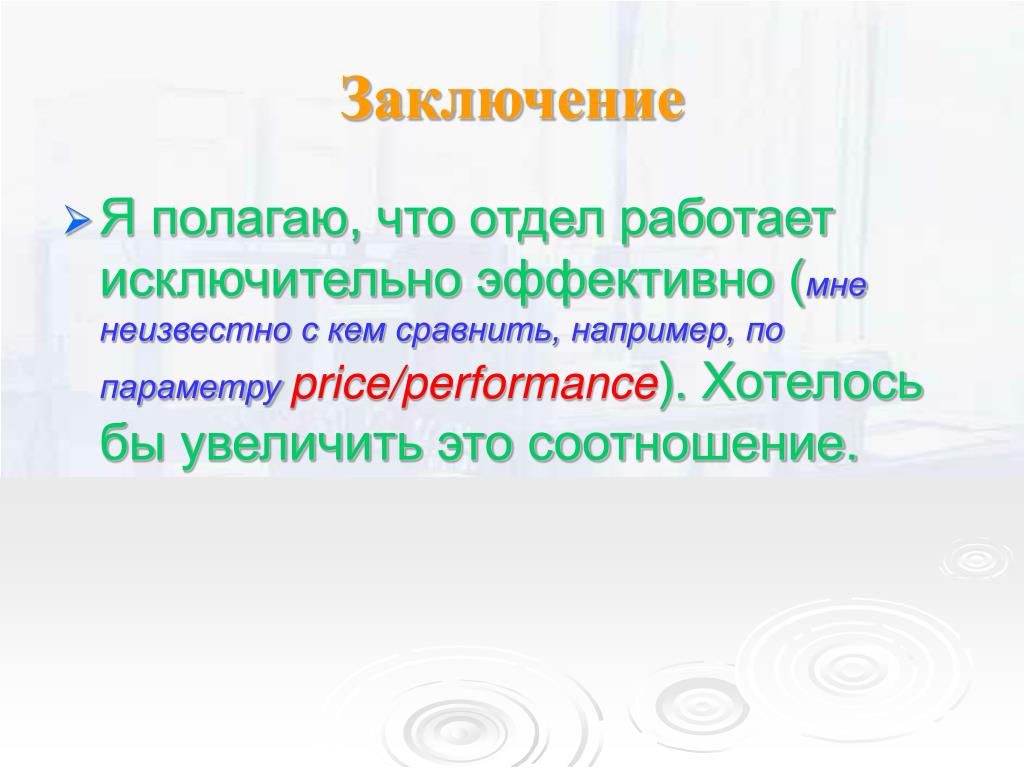 Заключение

Я полагаю, что отдел работает исключительно эффективно (мне неизвестно с кем сравнить, например, по параметру price/performance). Хотелось бы увеличить это соотношение.